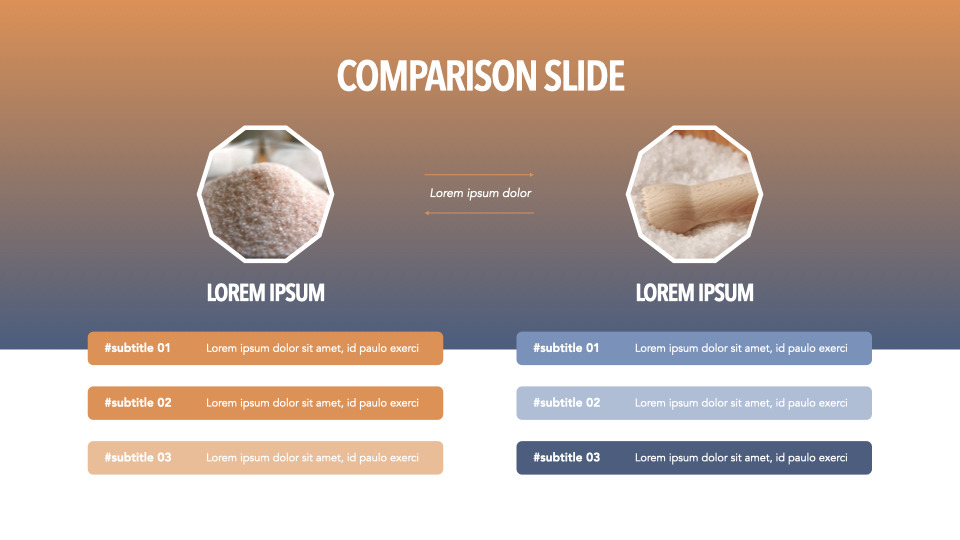 COMPARISON SLIDE

Lorem ipsum dolor

LOREM IPSUM

#subtitle 01 Lorem ipsum dolor sit amet, id paulo exerci

#subtitle 02 Lorem ipsum dolor sit amet, id paulo exerci

#subtitle 03 Lorem ipsum dolor sit amet, id paulo exerci

LOREM IPSUM

#subtitle 01 Lorem ipsum dolor sit amet, id paulo exerci

#subtitle 02 Lorem ipsum dolor sit amet, id paulo exerci

#subtitle 03 Lorem ipsum dolor sit amet, id paulo exerci